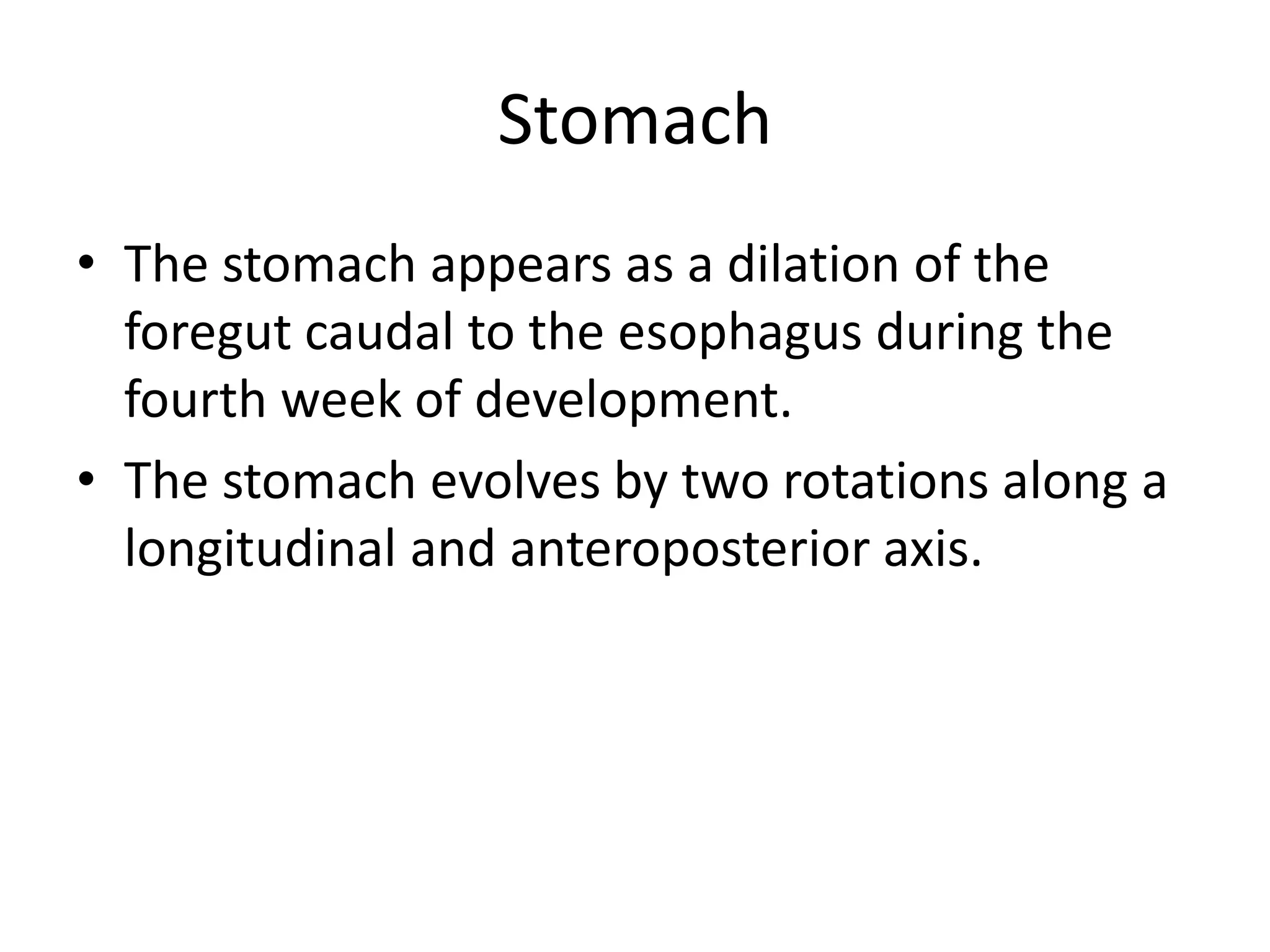 Stomach

• The stomach appears as a dilation of the foregut caudal to the esophagus during the fourth week of development.

• The stomach evolves by two rotations along a longitudinal and anteroposterior axis.